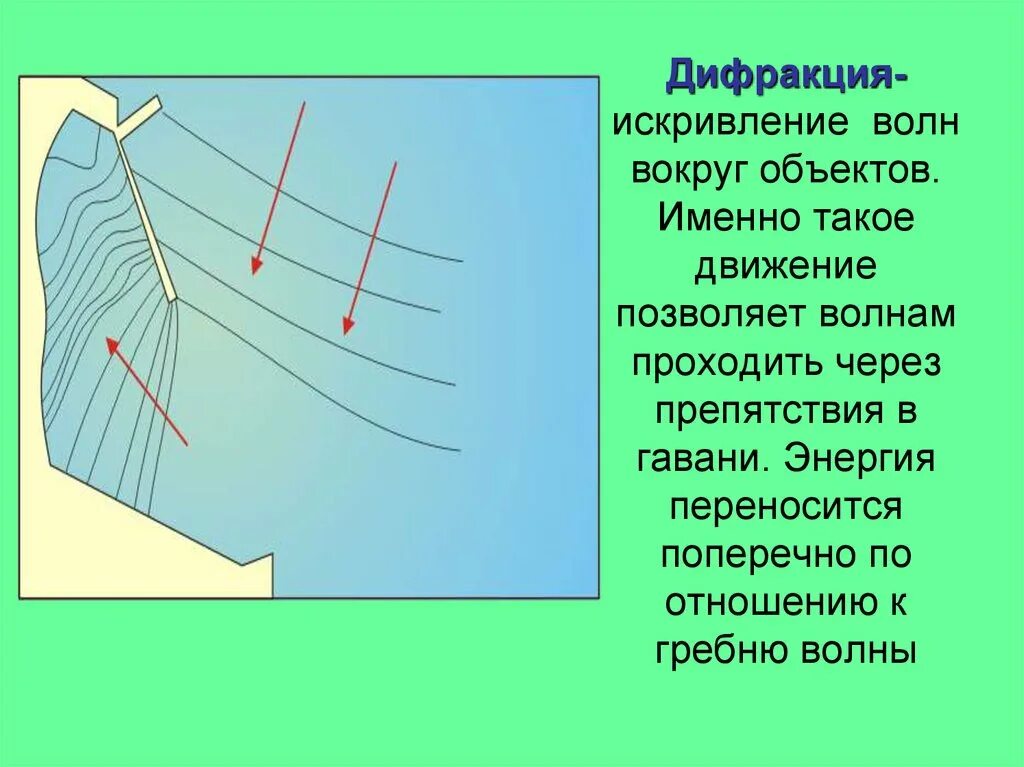 Дифракция- искривление волн вокруг объектов. Именно такое движение позволяет волнам проходить через препятствия в гавани. Энергия переносится поперечно по отношению к гребню волны